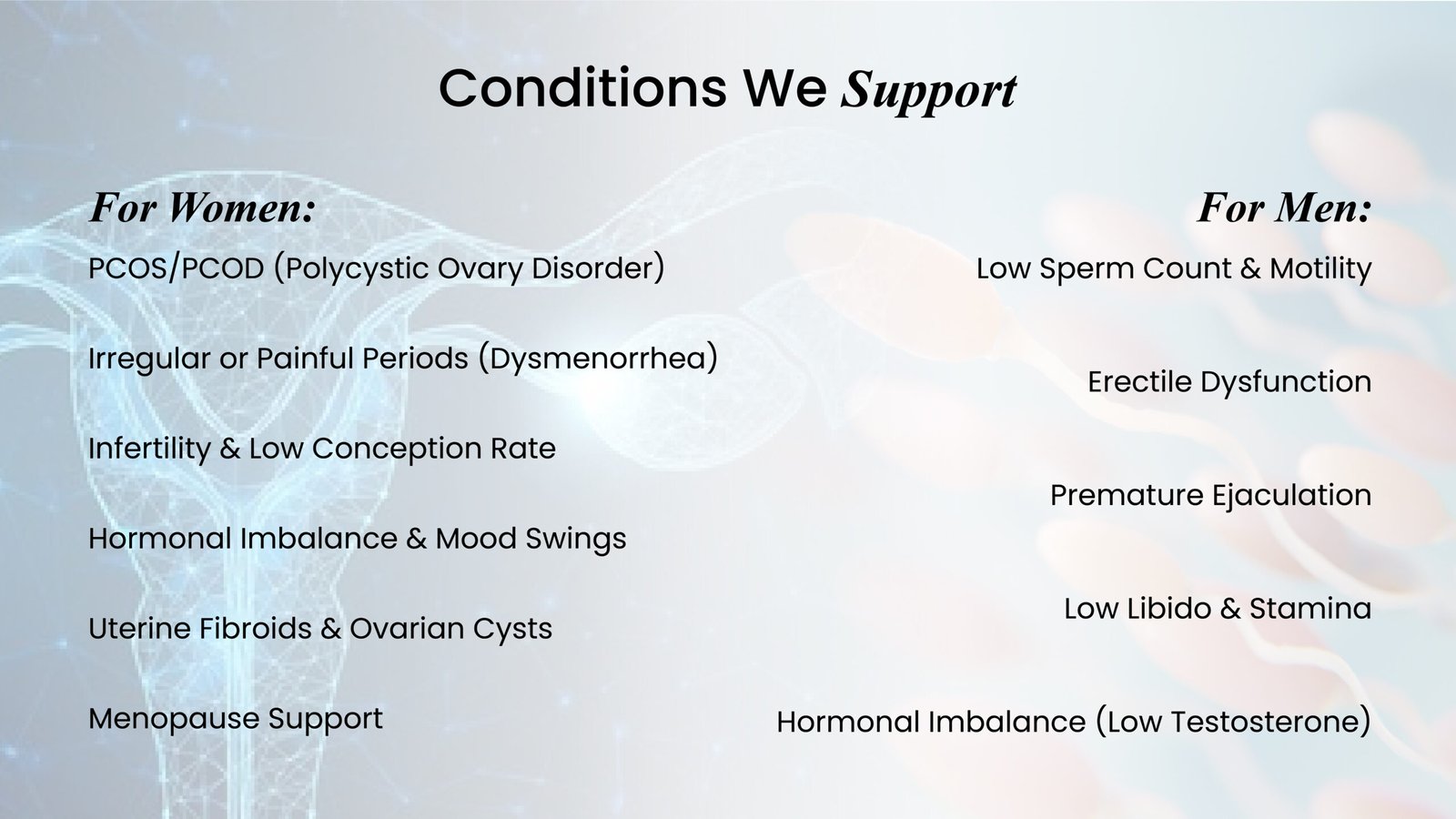 Conditions We Support

For Women:

PCOS/PCOD (Polycystic Ovary Disorder)

Irregular or Painful Periods (Dysmenorrhea)

Infertility & Low Conception Rate

Hormonal Imbalance & Mood Swings

Uterine Fibroids & Ovarian Cysts

Menopause Support

For Men:

Low Sperm Count & Motility

Erectile Dysfunction

Premature Ejaculation

Low Libido & Stamina

Hormonal Imbalance (Low Testosterone)